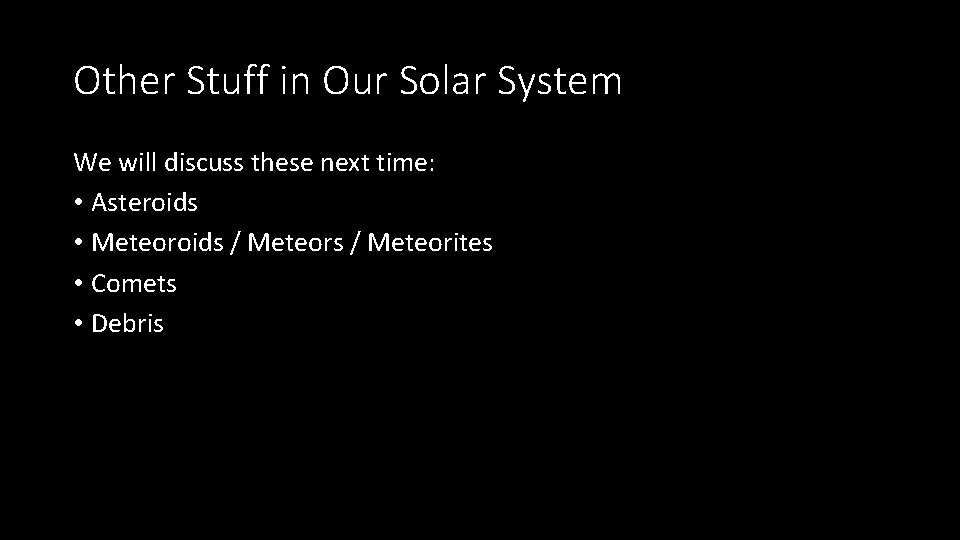 Other Stuff in Our Solar System

We will discuss these next time:
• Asteroids
• Meteoroids / Meteors / Meteorites
• Comets
• Debris